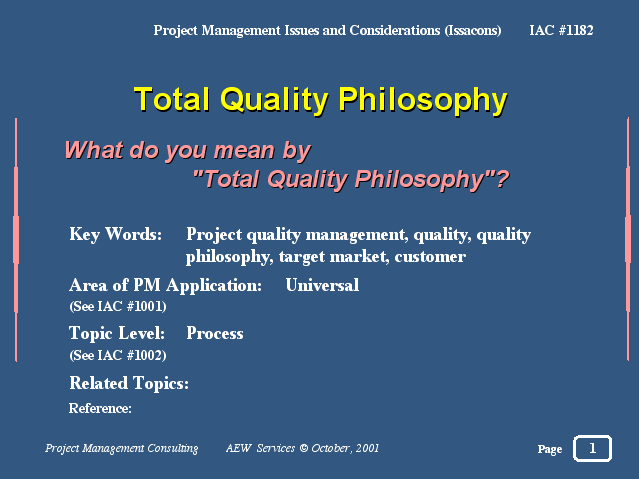 Project Management Issues and Considerations (Issacons) IAC #1182

Total Quality Philosophy

What do you mean by "Total Quality Philosophy"?

Key Words: Project quality management, quality, quality philosophy, target market, customer

Area of PM Application: Universal
(See IAC #1001)

Topic Level: Process
(See IAC #1002)

Related Topics:

Reference:

Project Management Consulting AEW Services © October, 2001

Page 1